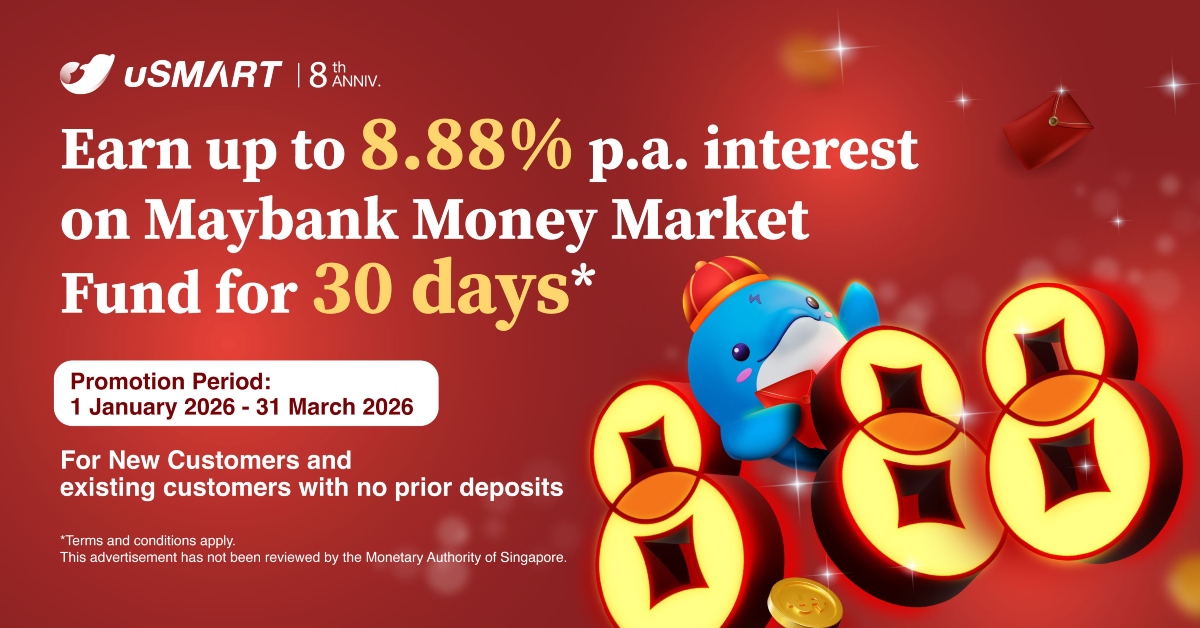 uSMART | 8th ANNIV.

Earn up to 8.88% p.a. interest on Maybank Money Market Fund for 30 days*

Promotion Period:
1 January 2026 - 31 March 2026

For New Customers and existing customers with no prior deposits

*Terms and conditions apply.
This advertisement has not been reviewed by the Monetary Authority of Singapore.